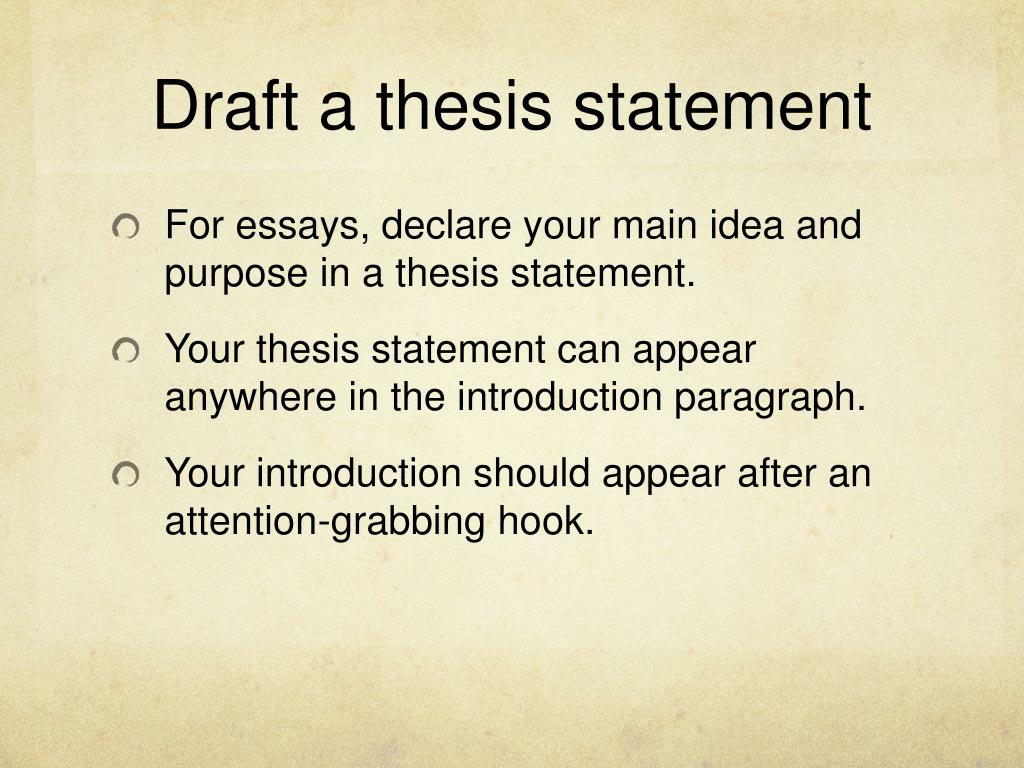 Draft a thesis statement

For essays, declare your main idea and purpose in a thesis statement.

Your thesis statement can appear anywhere in the introduction paragraph.

Your introduction should appear after an attention-grabbing hook.